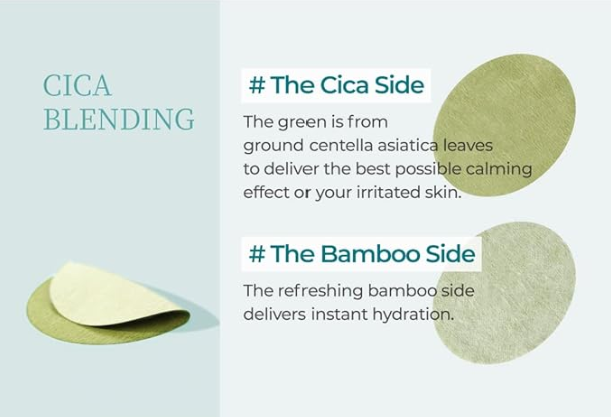 CICA BLENDING

# The Cica Side

The green is from ground centella asiatica leaves to deliver the best possible calming effect or your irritated skin.

# The Bamboo Side

The refreshing bamboo side delivers instant hydration.